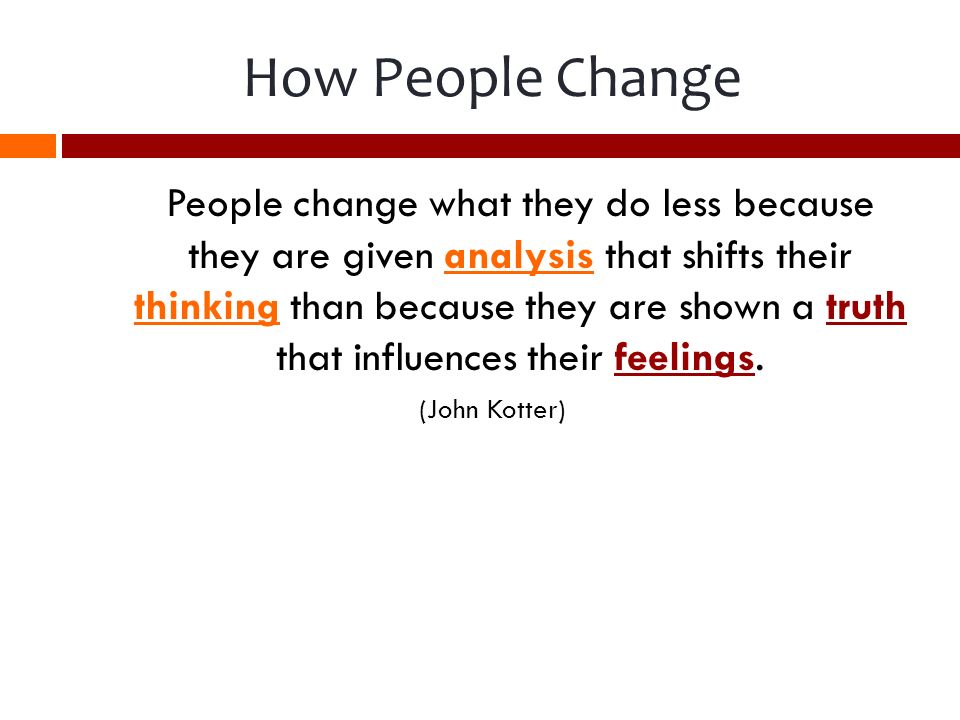 How People Change

People change what they do less because they are given analysis that shifts their thinking than because they are shown a truth that influences their feelings.

(John Kotter)